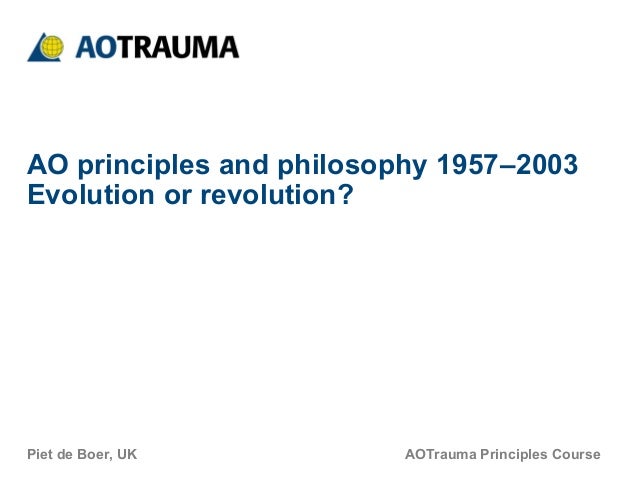 AOTRAUMA

AO principles and philosophy 1957–2003
Evolution or revolution?

Piet de Boer, UK

AOTrauma Principles Course